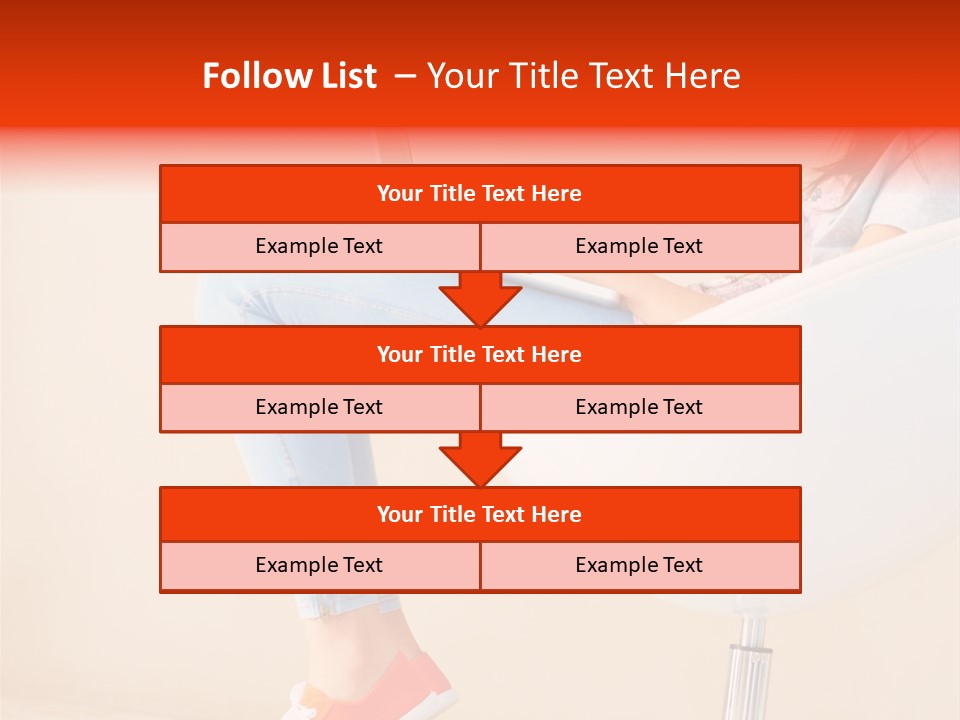 Follow List – Your Title Text Here

Your Title Text Here

Example Text

Example Text

Your Title Text Here

Example Text

Example Text

Your Title Text Here

Example Text

Example Text